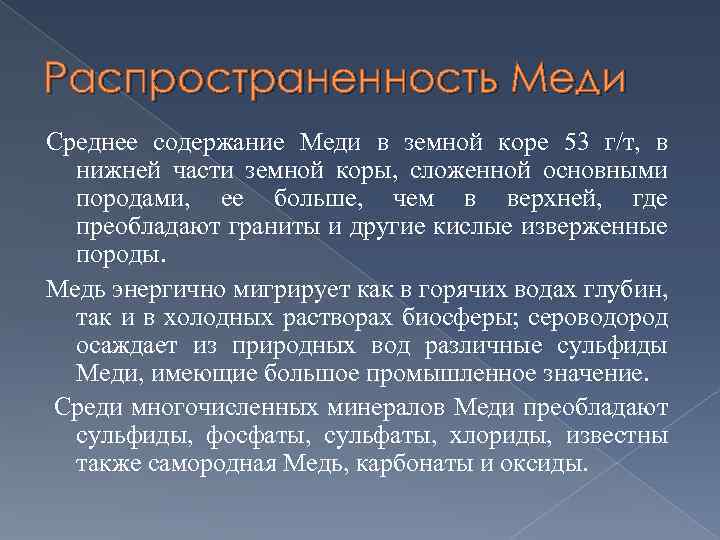 Распространенность Меди

Среднее содержание Меди в земной коре 53 г/т, в нижней части земной коры, сложенной основными породами, ее больше, чем в верхней, где преобладают граниты и другие кислые изверженные породы.

Медь энергично мигрирует как в горячих водах глубин, так и в холодных растворах биосферы; сероводород осаждает из природных вод различные сульфиды Меди, имеющие большое промышленное значение.

Среди многочисленных минералов Меди преобладают сульфиды, фосфаты, сульфаты, хлориды, известны также самородная Медь, карбонаты и оксиды.